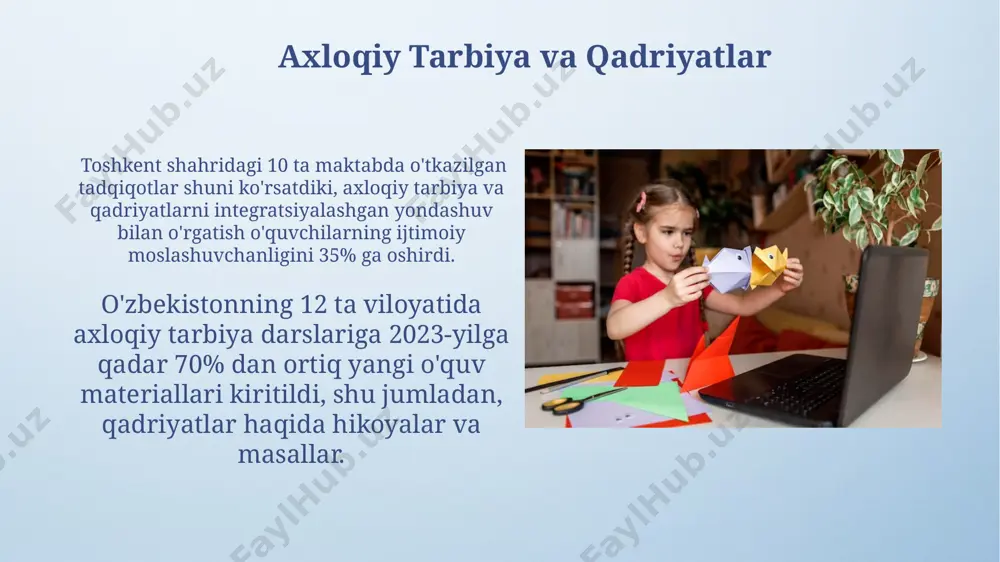 Axloqiy Tarbiya va Qadriyatlar

Toshkent shahridagi 10 ta maktabda o'tkazilgan tadqiqotlar shuni ko'rsatdiki, axloqiy tarbiya va qadriyatlarni integratsiyalashgan yondashuv bilan o'rgatish o'quvchilarning ijtimoiy moslashuvchanligini 35% ga oshirdi.

O'zbekistonning 12 ta viloyatida axloqiy tarbiya darslariga 2023-yilga qadar 70% dan ortiq yangi o'quv materiallari kiritildi, shu jumladan, qadriyatlar haqida hikoyalar va masallar.

FaylHub.uz FaylHub.uz FaylHub.uz FaylHub.uz FaylHub.uz FaylHub.uz